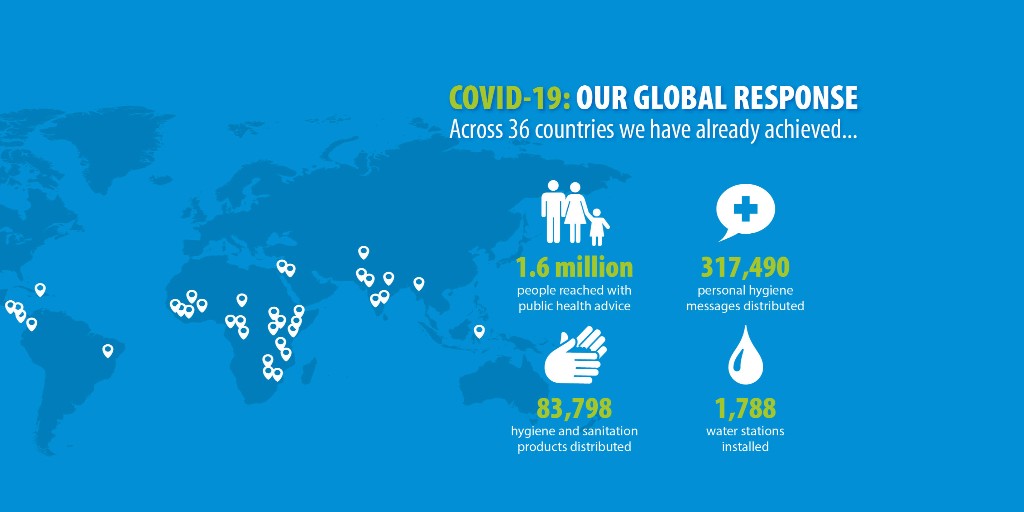 COVID-19: OUR GLOBAL RESPONSE
Across 36 countries we have already achieved...

1.6 million
people reached with public health advice

317,490
personal hygiene messages distributed

83,798
hygiene and sanitation products distributed

1,788
water stations installed